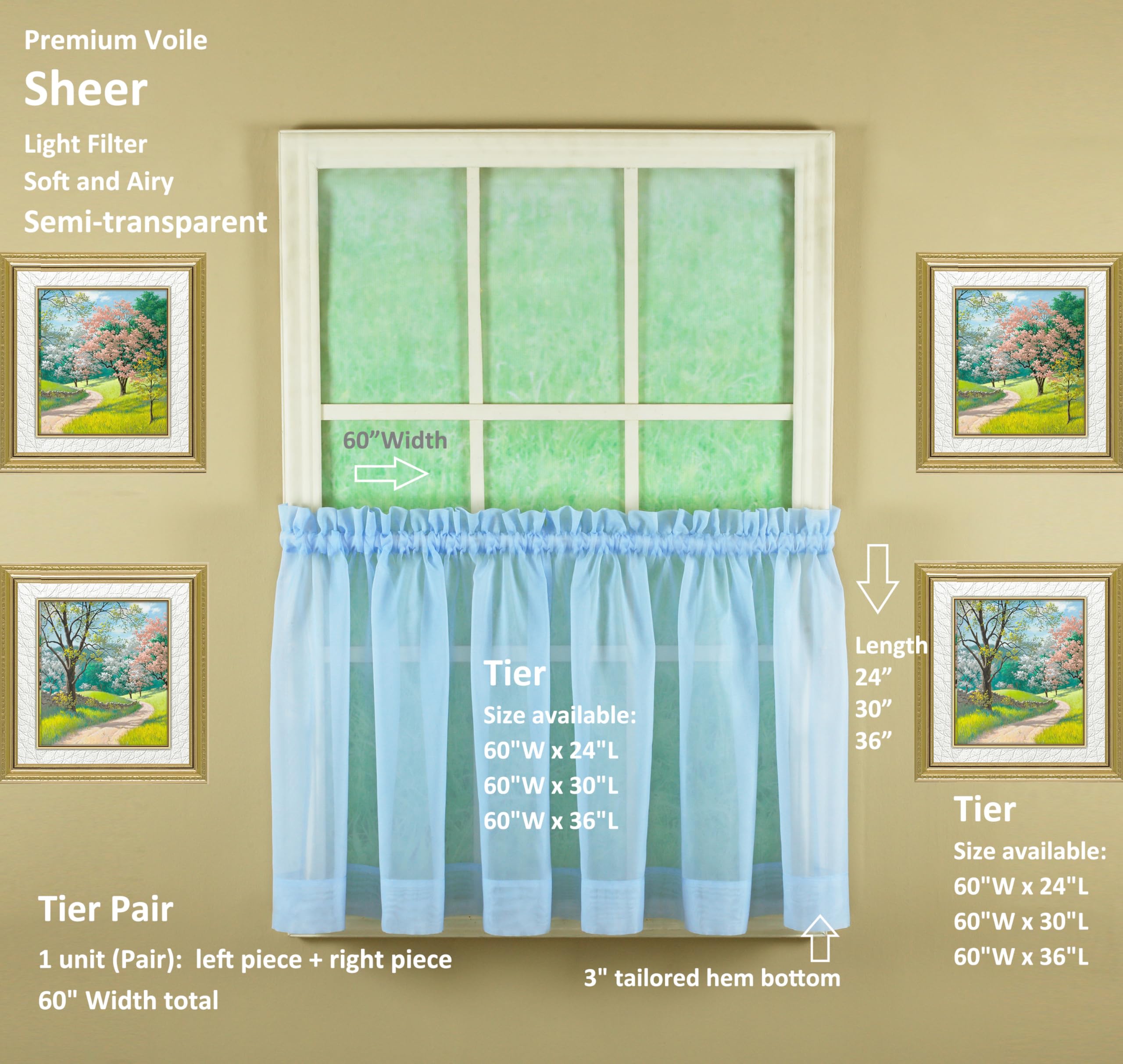 Premium Voile

Sheer

Light Filter

Soft and Airy

Semi-transparent

60”Width

Length
24”
30”
36”

Tier

Size available:
60"W x 24"L
60"W x 30"L
60"W x 36"L

Tier

Size available:
60"W x 24"L
60"W x 30"L
60"W x 36"L

Tier Pair

1 unit (Pair): left piece + right piece

60" Width total

3" tailored hem bottom